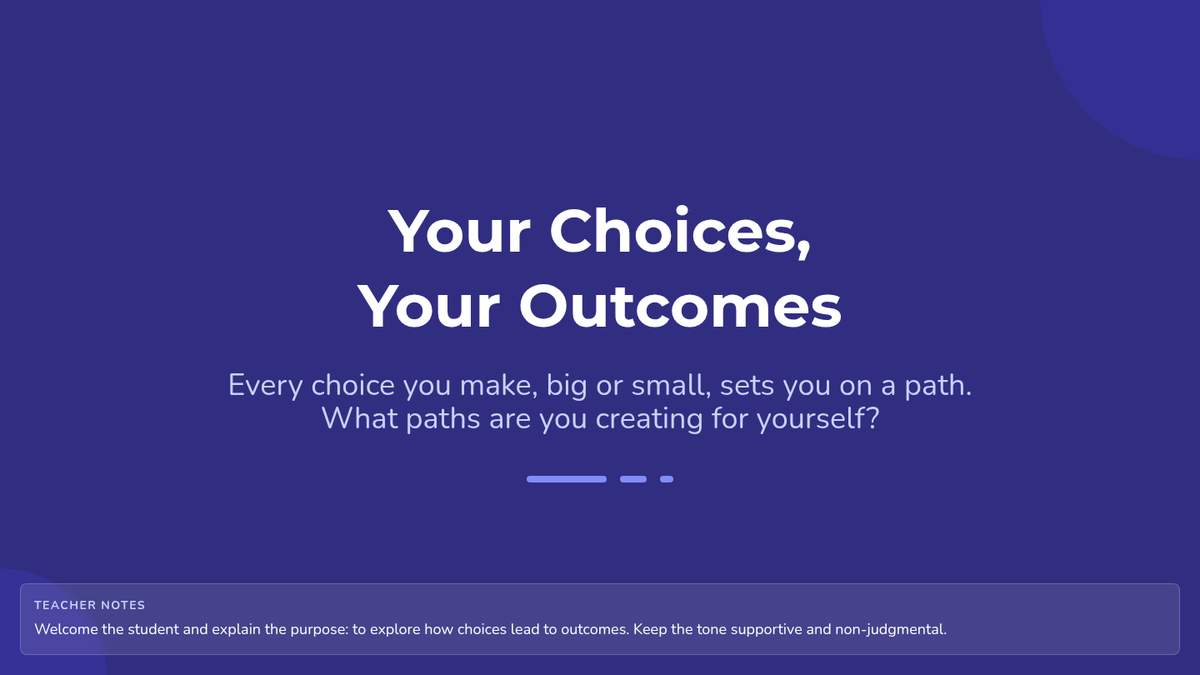 Your Choices, Your Outcomes

Every choice you make, big or small, sets you on a path. What paths are you creating for yourself?

TEACHER NOTES
Welcome the student and explain the purpose: to explore how choices lead to outcomes. Keep the tone supportive and non-judgmental.